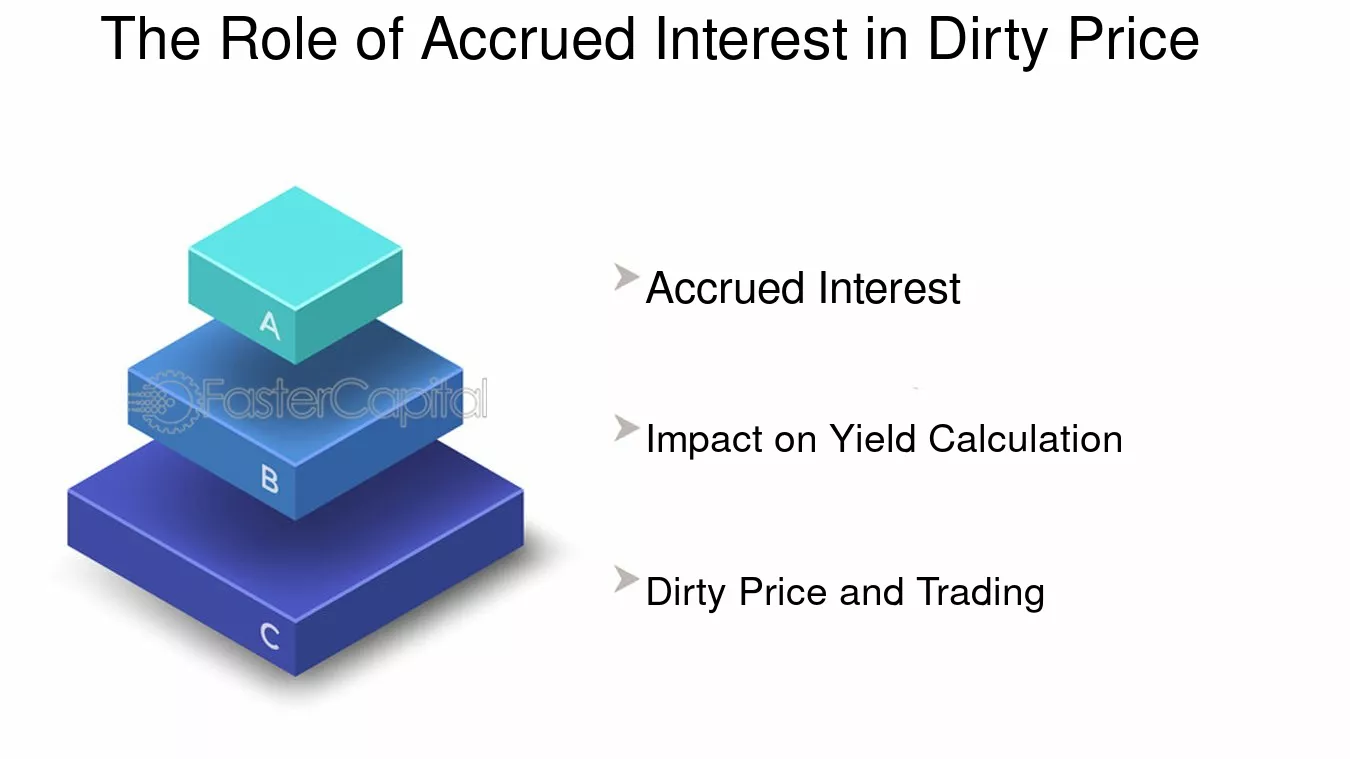 The Role of Accrued Interest in Dirty Price

A

FasterCapital

B

C

Accrued Interest

Impact on Yield Calculation

Dirty Price and Trading